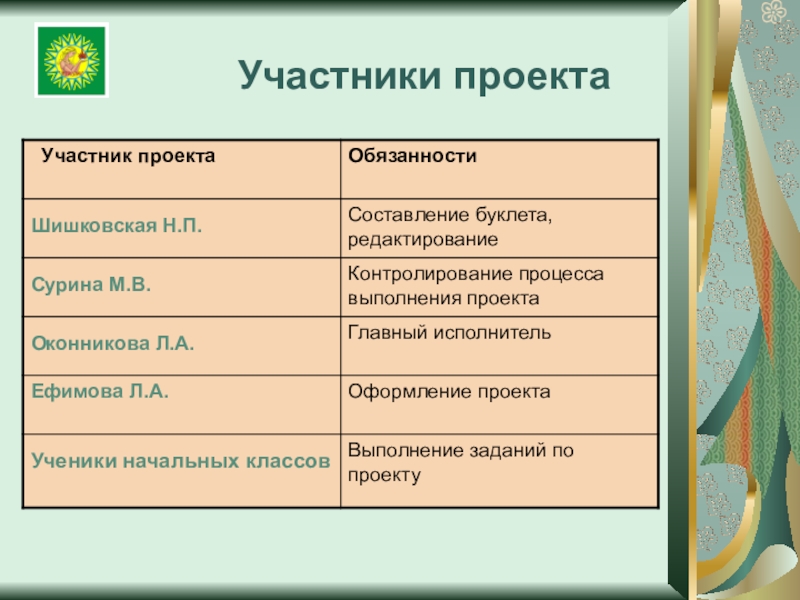 Участники проекта

| Участник проекта | Обязанности |
|---|---|
| Шишковская Н.П. | Составление буклета, редактирование |
| Сурина М.В. | Контролирование процесса выполнения проекта |
| Оконникова Л.А. | Главный исполнитель |
| Ефимова Л.А. | Оформление проекта |
| Ученики начальных классов | Выполнение заданий по проекту |